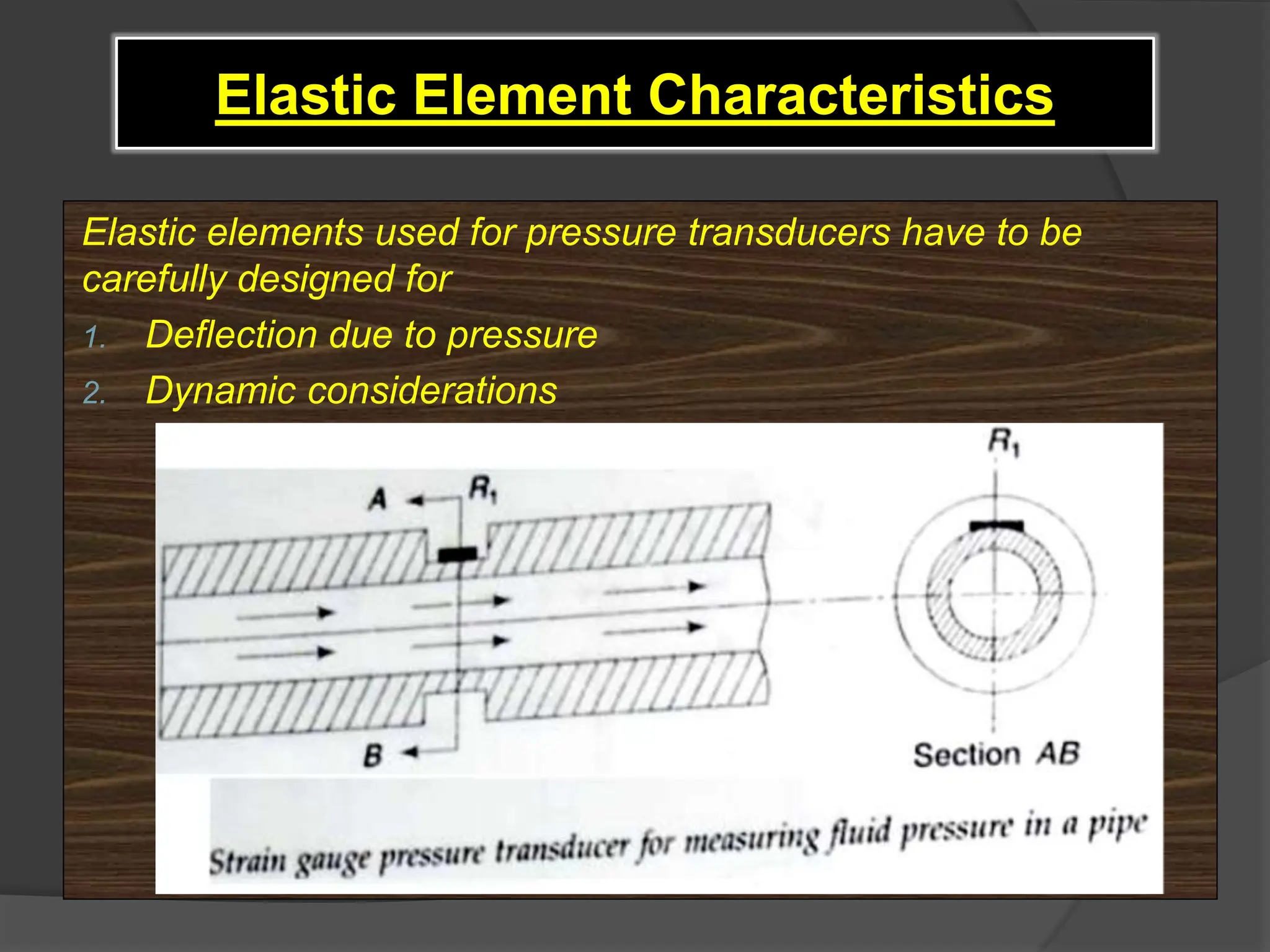 Elastic Element Characteristics

Elastic elements used for pressure transducers have to be carefully designed for

1. Deflection due to pressure
2. Dynamic considerations

A
$R_1$
B
$R_1$
Section AB

Strain gauge pressure transducer for measuring fluid pressure in a pipe